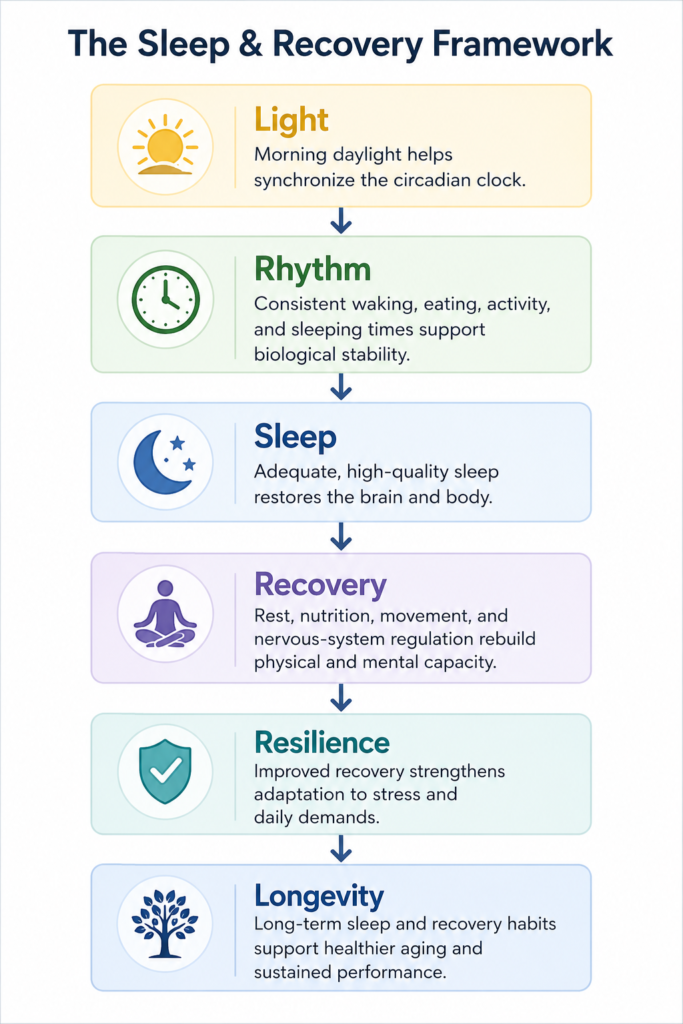 The Sleep & Recovery Framework

Light
Morning daylight helps synchronize the circadian clock.

Rhythm
Consistent waking, eating, activity, and sleeping times support biological stability.

Sleep
Adequate, high-quality sleep restores the brain and body.

Recovery
Rest, nutrition, movement, and nervous-system regulation rebuild physical and mental capacity.

Resilience
Improved recovery strengthens adaptation to stress and daily demands.

Longevity
Long-term sleep and recovery habits support healthier aging and sustained performance.